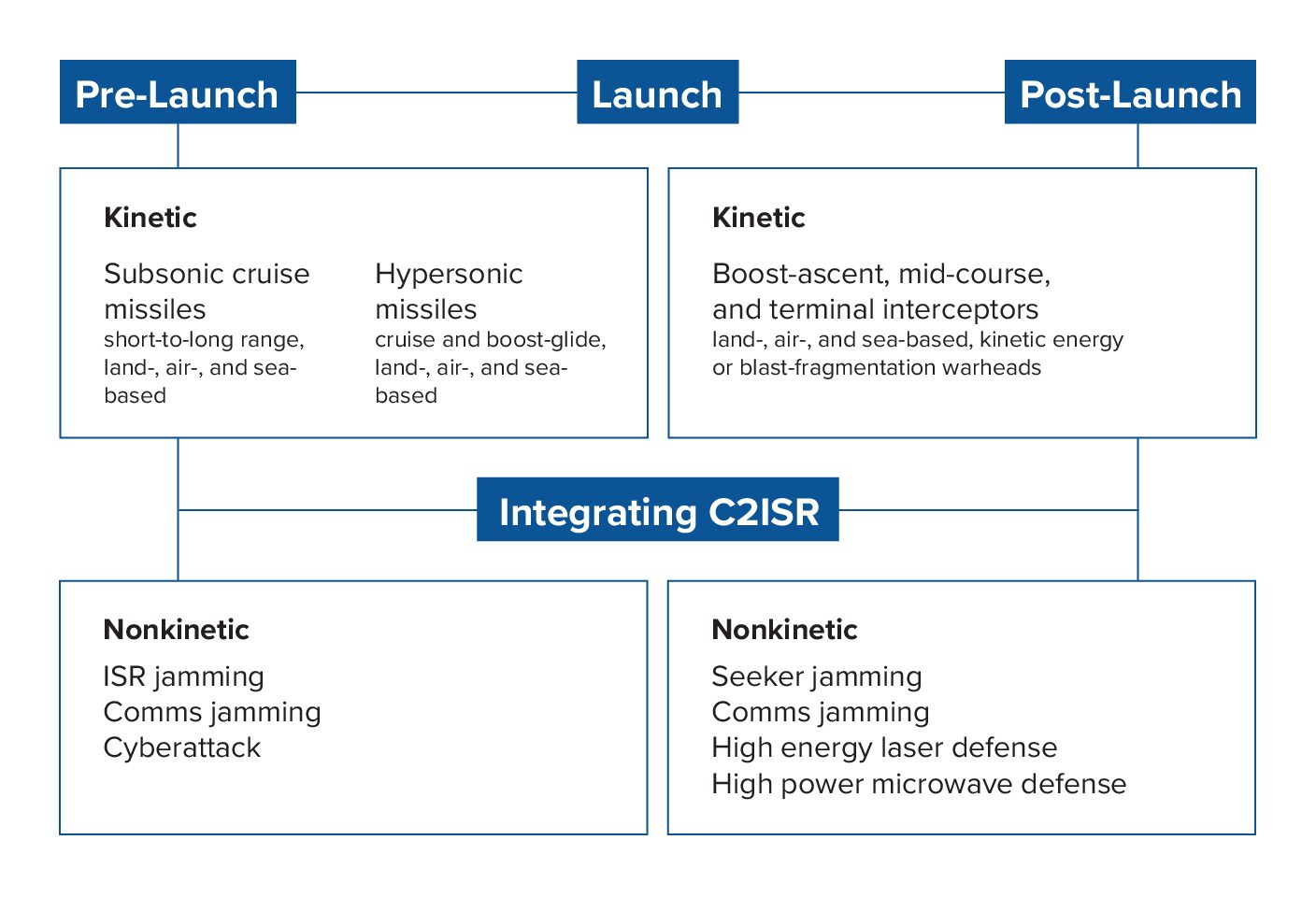 Pre-Launch

Launch

Post-Launch

Kinetic

Subsonic cruise missiles
short-to-long range, land-, air-, and sea-based

Hypersonic missiles
cruise and boost-glide, land-, air-, and sea-based

Kinetic

Boost-ascent, mid-course, and terminal interceptors
land-, air-, and sea-based, kinetic energy or blast-fragmentation warheads

Integrating C2ISR

Nonkinetic

ISR jamming
Comms jamming
Cyberattack

Nonkinetic

Seeker jamming
Comms jamming
High energy laser defense
High power microwave defense